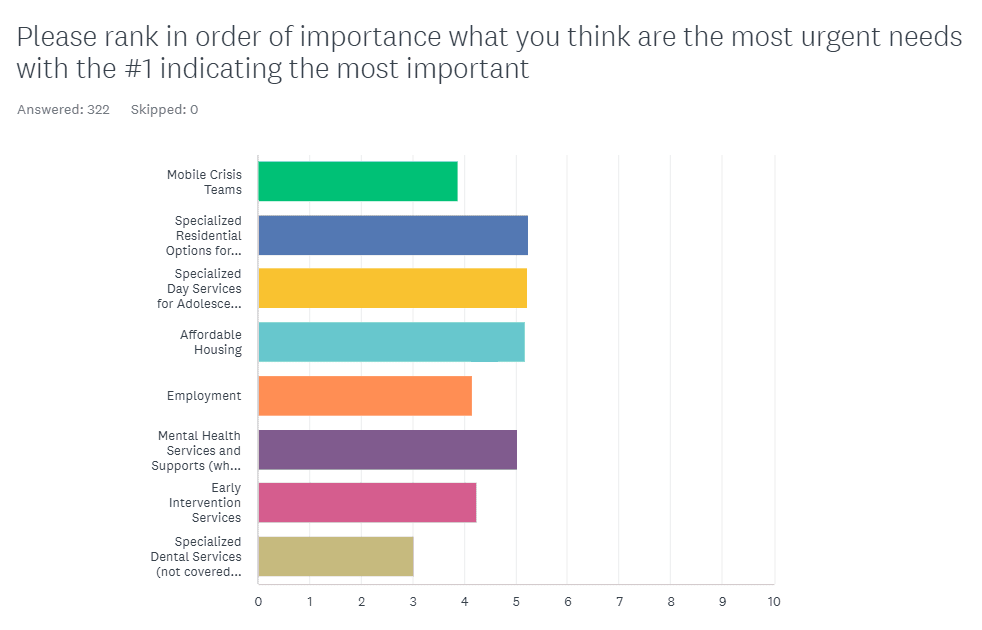 Please rank in order of importance what you think are the most urgent needs with the #1 indicating the most important

Answered: 322 Skipped: 0

Mobile Crisis Teams

Specialized Residential Options for...

Specialized Day Services for Adolesce...

Affordable Housing

Employment

Mental Health Services and Supports (wh...

Early Intervention Services

Specialized Dental Services (not covered...

0 1 2 3 4 5 6 7 8 9 10